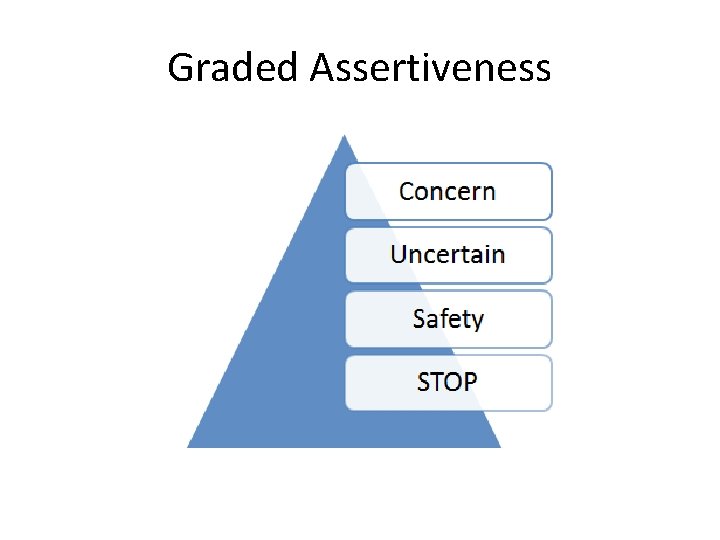 Graded Assertiveness

Concern

Uncertain

Safety

STOP